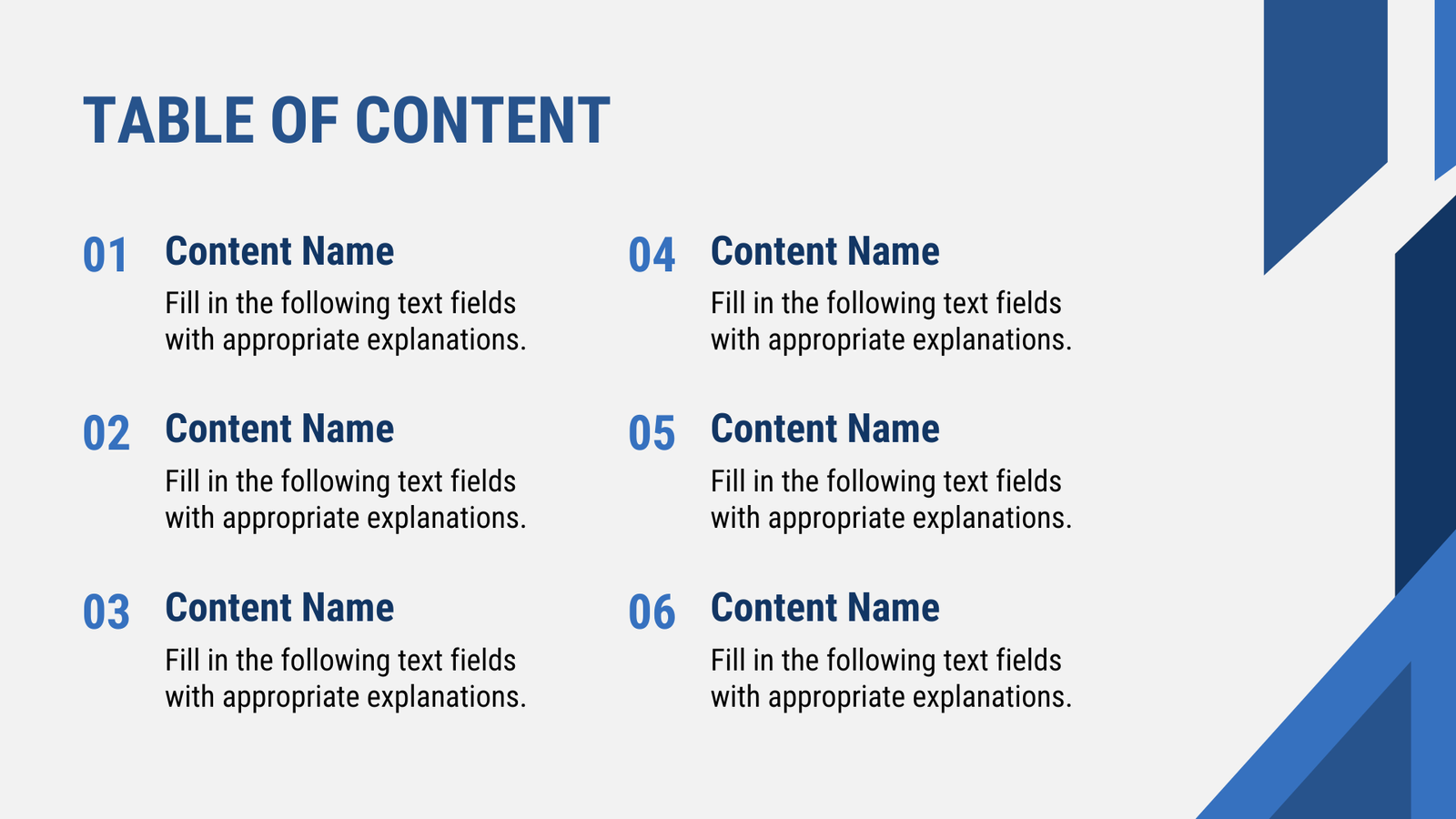 TABLE OF CONTENT

01 Content Name
Fill in the following text fields with appropriate explanations.

02 Content Name
Fill in the following text fields with appropriate explanations.

03 Content Name
Fill in the following text fields with appropriate explanations.

04 Content Name
Fill in the following text fields with appropriate explanations.

05 Content Name
Fill in the following text fields with appropriate explanations.

06 Content Name
Fill in the following text fields with appropriate explanations.